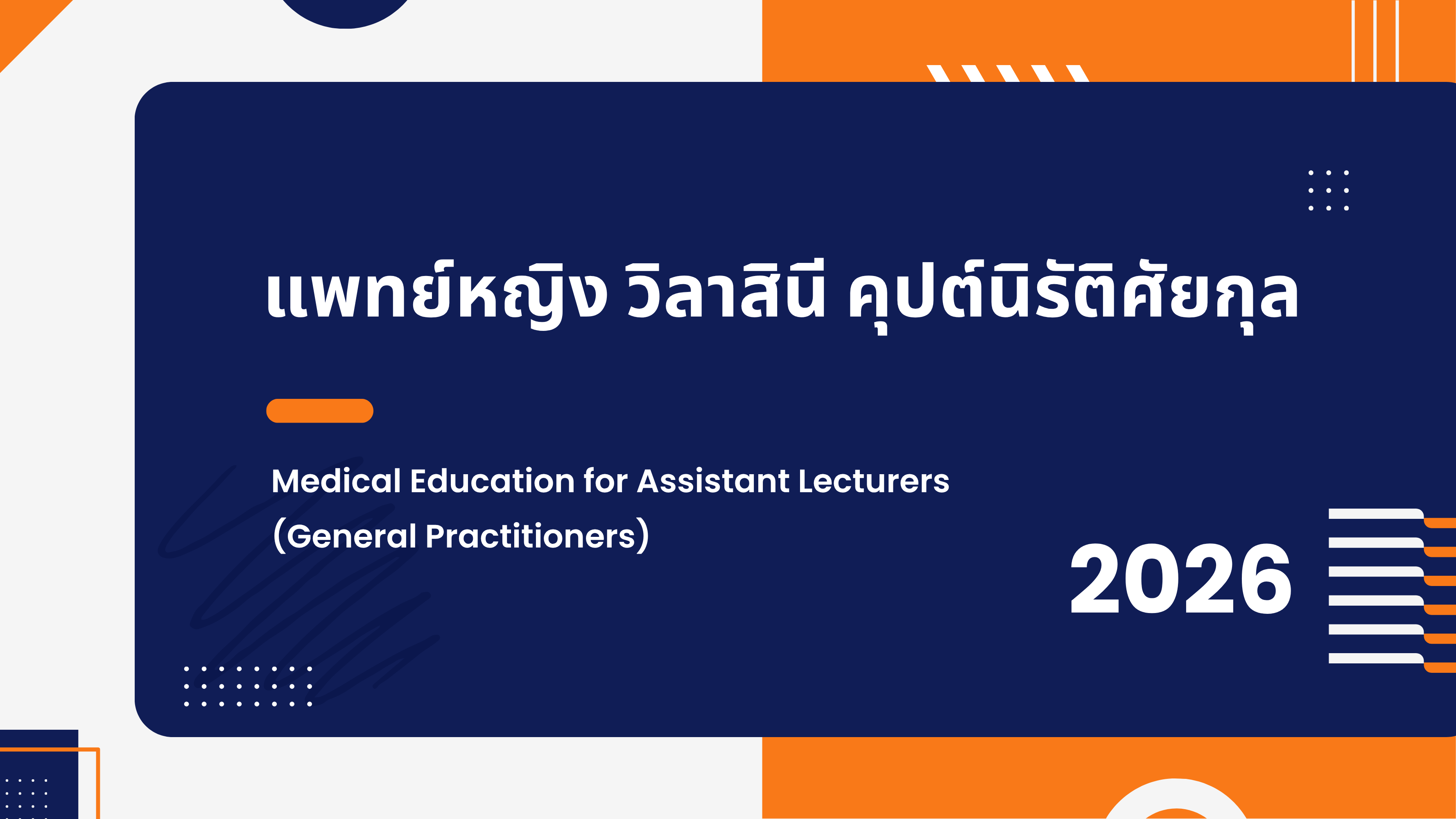 แพทย์หญิง วิลาสินี คุปต์นิรัติศัยกุล

Medical Education for Assistant Lecturers (General Practitioners)

2026